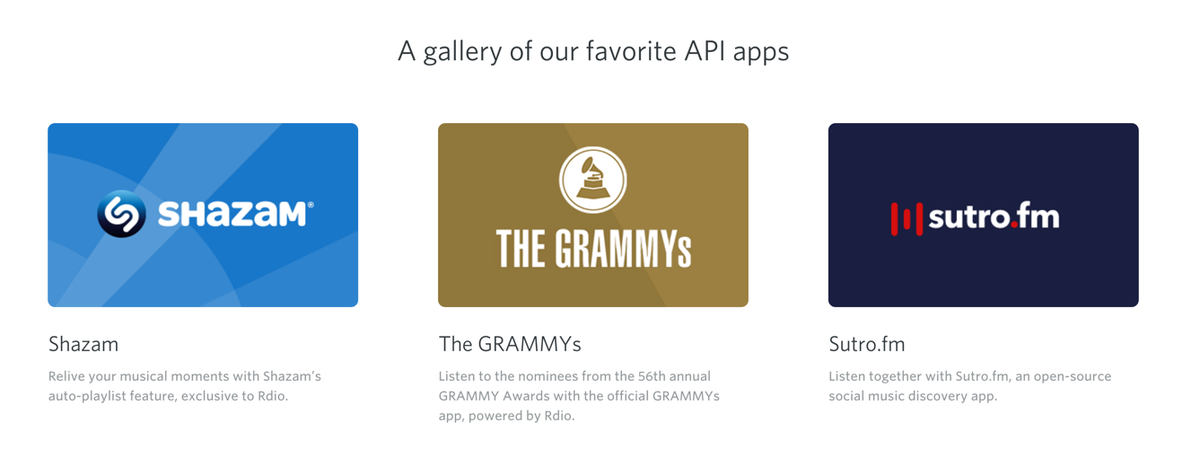 A gallery of our favorite API apps

SHAZAM®

Shazam

Relive your musical moments with Shazam's auto-playlist feature, exclusive to Rdio.

THE GRAMMYs

The GRAMMYs

Listen to the nominees from the 56th annual GRAMMY Awards with the official GRAMMYs app, powered by Rdio.

sutro.fm

Sutro.fm

Listen together with Sutro.fm, an open-source social music discovery app.